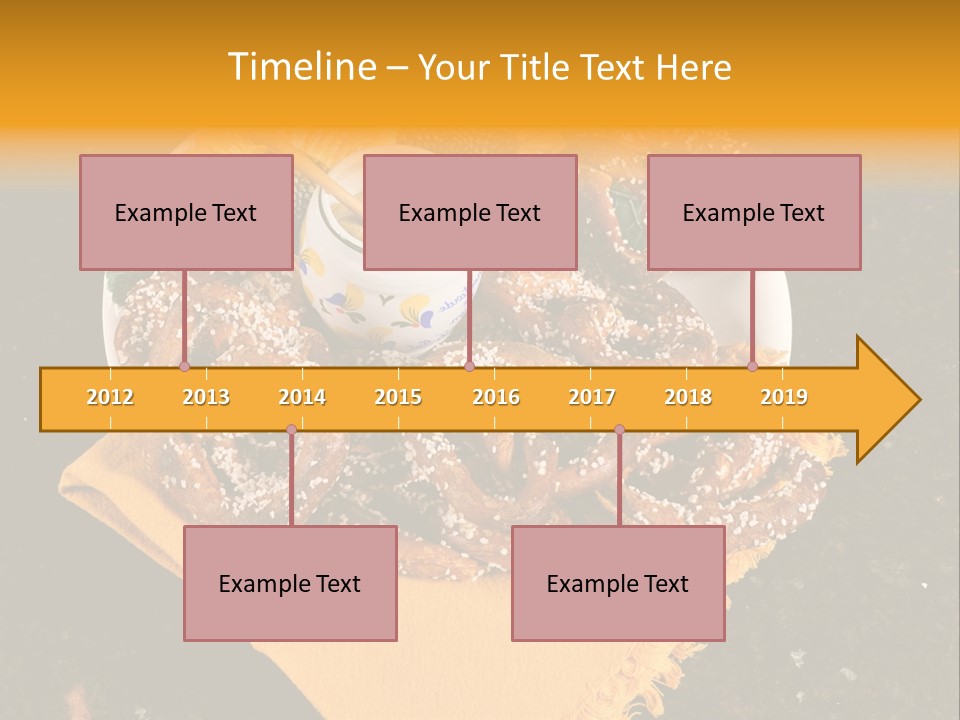 Timeline – Your Title Text Here

Example Text

Example Text

Example Text

2012 2013 2014 2015 2016 2017 2018 2019

Example Text

Example Text